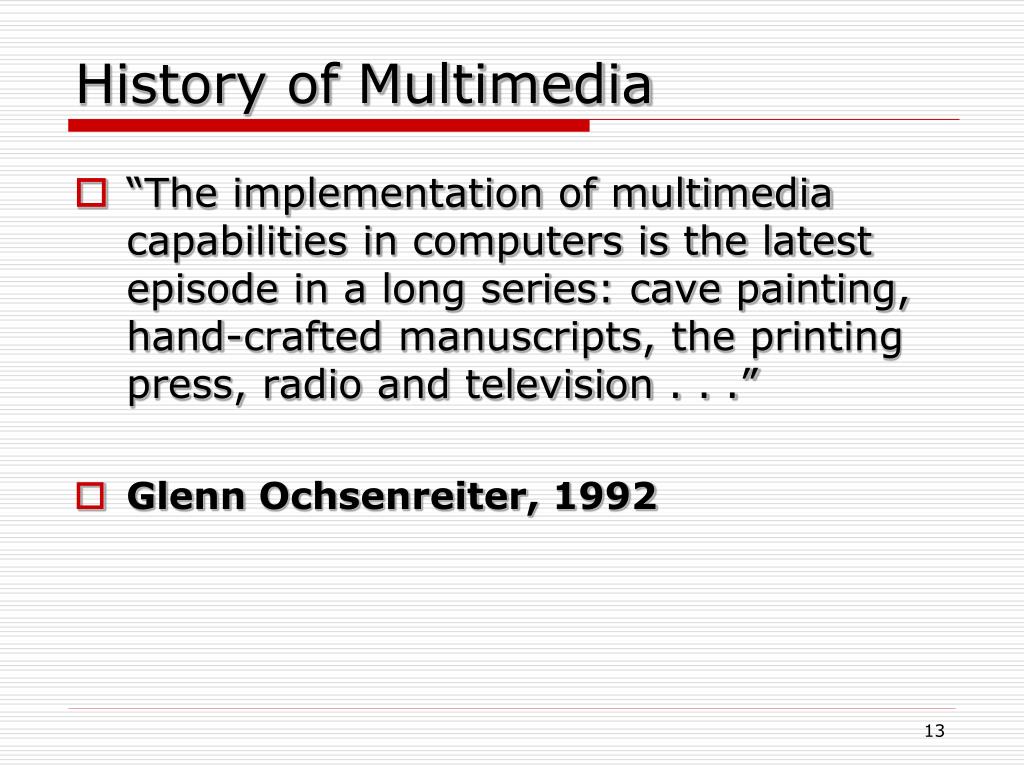 History of Multimedia

“The implementation of multimedia capabilities in computers is the latest episode in a long series: cave painting, hand-crafted manuscripts, the printing press, radio and television . . .”

Glenn Ochsenreiter, 1992

13